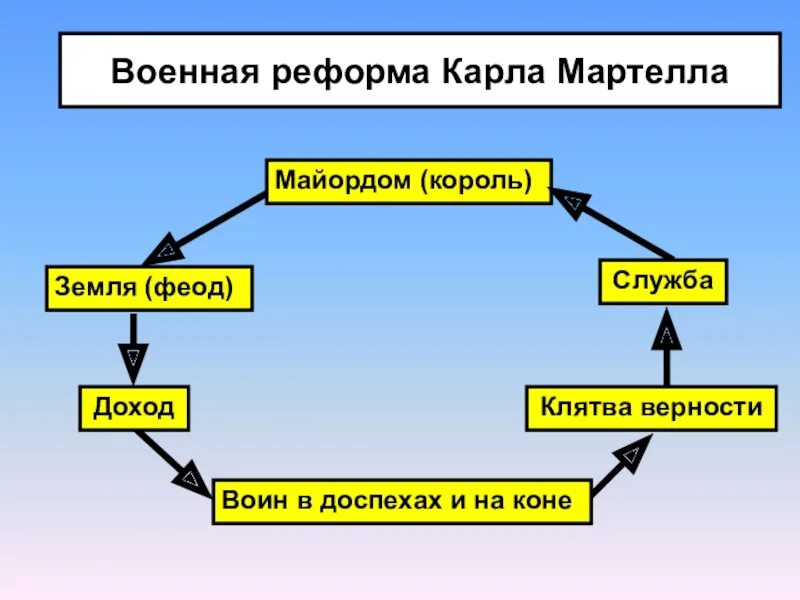 Военная реформа Карла Мартелла

Майордом (король)

Земля (феод)

Доход

Воин в доспехах и на коне

Клятва верности

Служба